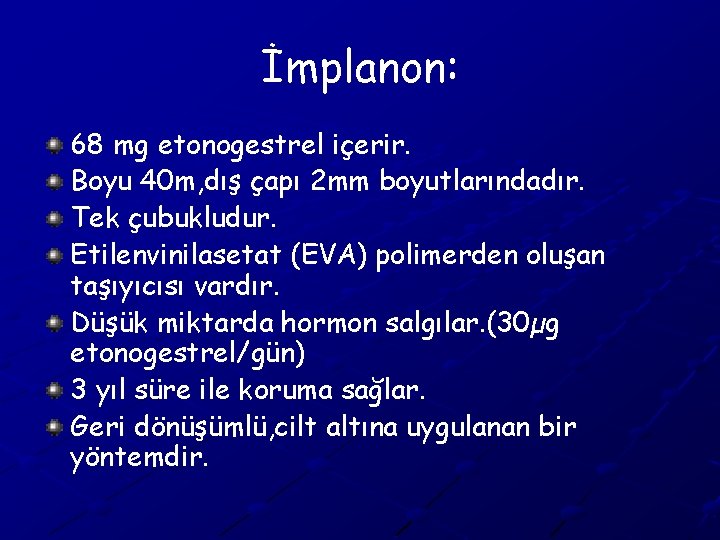 İmplanon:

68 mg etonogestrel içerir.

Boyu 40m,dış çapı 2mm boyutlarındadır.

Tek çubukludur.

Etilenvinilasetat (EVA) polimerden oluşan taşıyıcısı vardır.

Düşük miktarda hormon salgılar.(30µg etonogestrel/gün)

3 yıl süre ile koruma sağlar.

Geri dönüşümlü,cilt altına uygulanan bir yöntemdir.